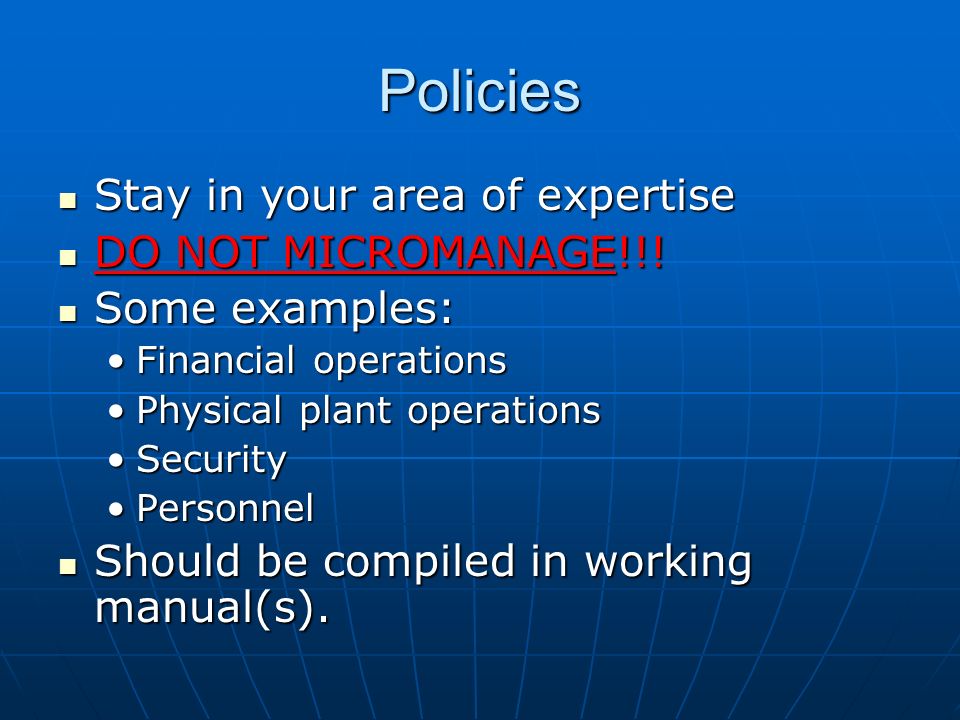 Policies

- Stay in your area of expertise
- DO NOT MICROMANAGE!!!
- Some examples:
  - Financial operations
  - Physical plant operations
  - Security
  - Personnel
- Should be compiled in working manual(s).